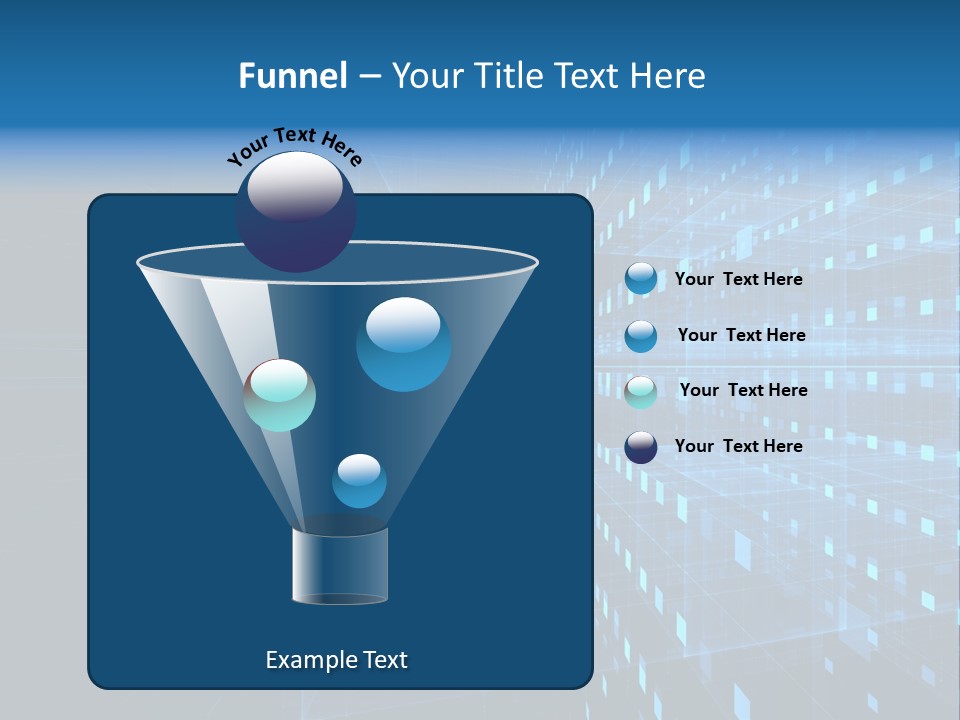 Funnel – Your Title Text Here

Your Text Here

Your Text Here

Your Text Here

Your Text Here

Your Text Here

Example Text